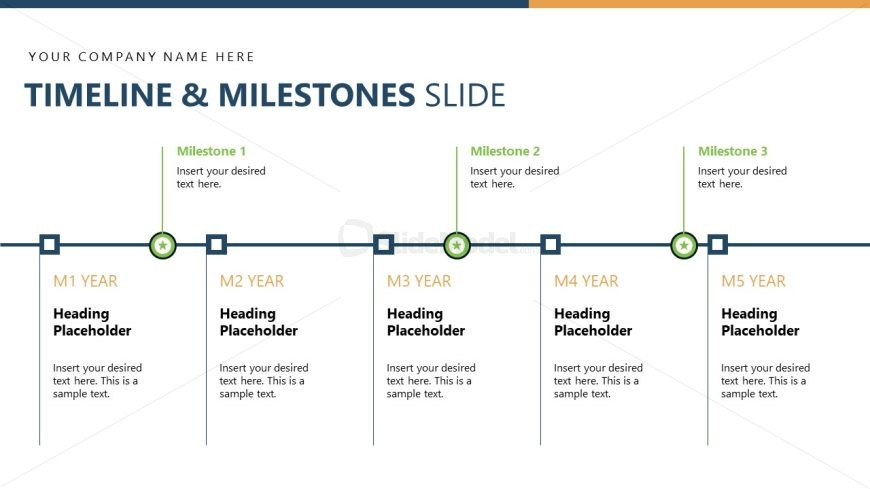 YOUR COMPANY NAME HERE

TIMELINE & MILESTONES SLIDE

Milestone 1
Insert your desired text here.

Milestone 2
Insert your desired text here.

Milestone 3
Insert your desired text here.

SlideModel.com

M1 YEAR
Heading Placeholder
Insert your desired text here. This is a sample text.

M2 YEAR
Heading Placeholder
Insert your desired text here. This is a sample text.

M3 YEAR
Heading Placeholder
Insert your desired text here. This is a sample text.

M4 YEAR
Heading Placeholder
Insert your desired text here. This is a sample text.

M5 YEAR
Heading Placeholder
Insert your desired text here. This is a sample text.